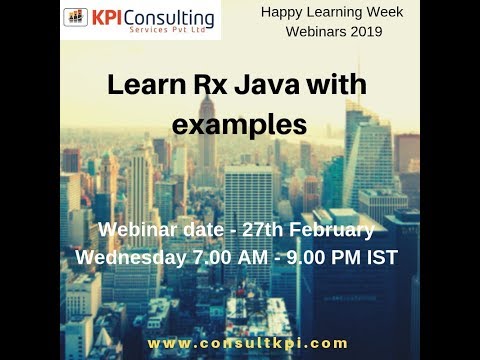 KPI Consulting
Services Pvt Ltd

Happy Learning Week
Webinars 2019

Learn Rx Java with examples

Webinar date - 27th February
Wednesday 7.00 AM - 9.00 PM IST

www.consultkpi.com